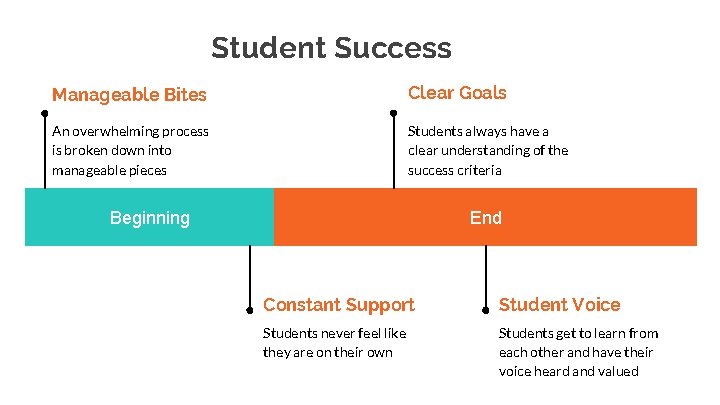 Student Success

Manageable Bites

An overwhelming process is broken down into manageable pieces

Clear Goals

Students always have a clear understanding of the success criteria

Beginning

End

Constant Support

Students never feel like they are on their own

Student Voice

Students get to learn from each other and have their voice heard and valued